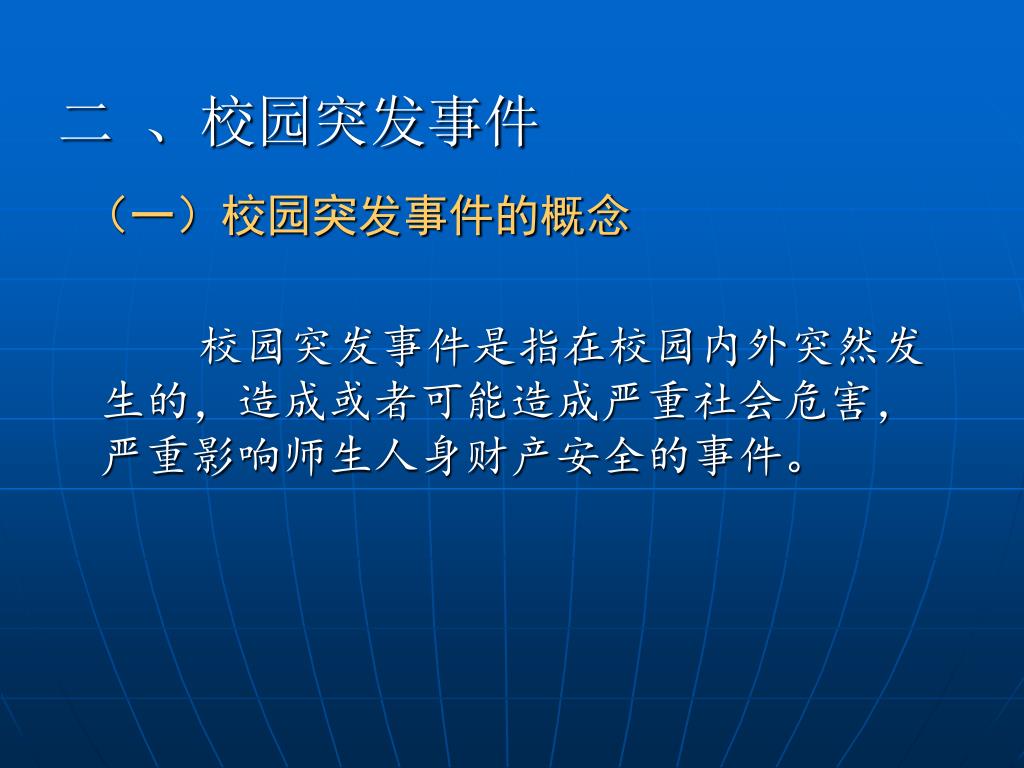 二 、校园突发事件

（一）校园突发事件的概念

校园突发事件是指在校园内外突然发生的，造成或者可能造成严重社会危害，严重影响师生人身财产安全的事件。